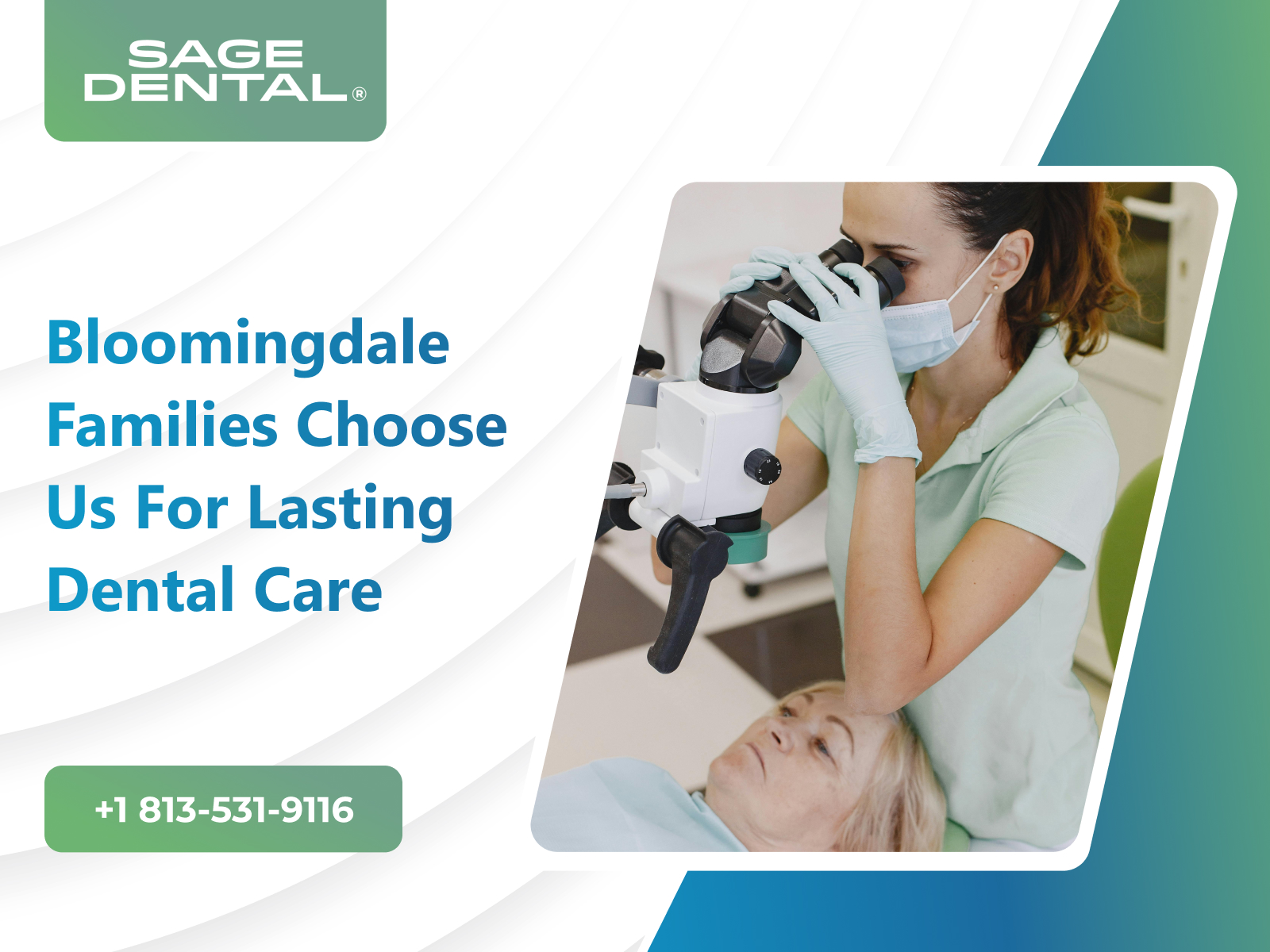 SAGE DENTAL®

Bloomingdale Families Choose Us For Lasting Dental Care

+1 813-531-9116